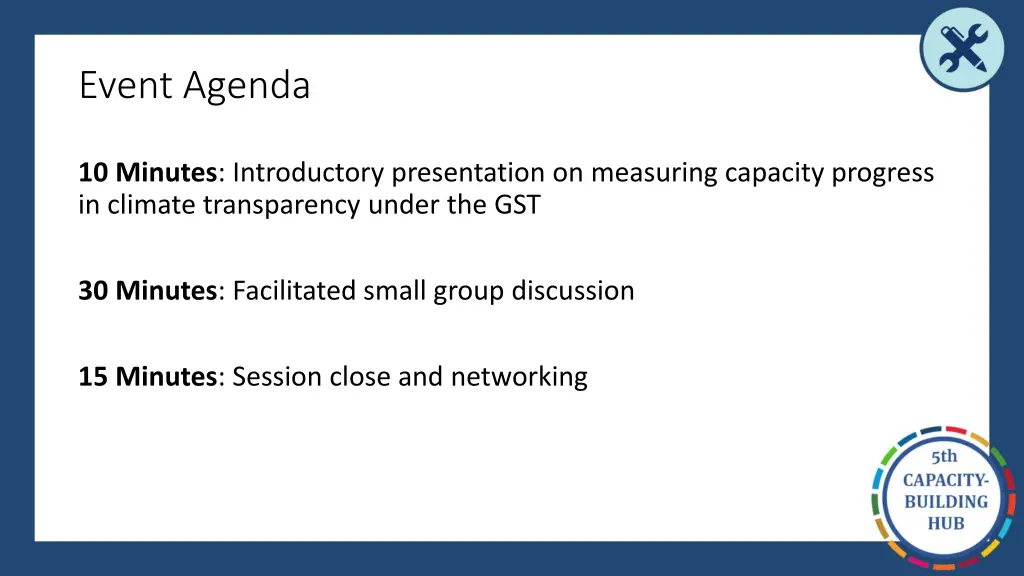 Event Agenda

10 Minutes: Introductory presentation on measuring capacity progress in climate transparency under the GST

30 Minutes: Facilitated small group discussion

15 Minutes: Session close and networking

5th CAPACITY-BUILDING HUB